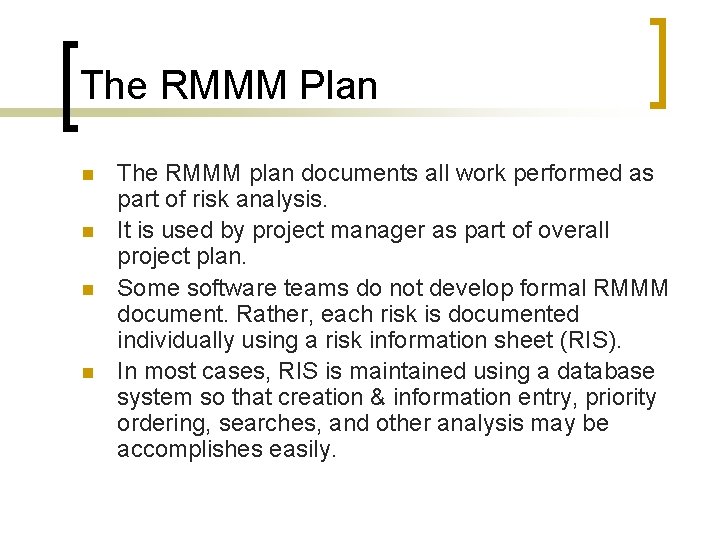 The RMMM Plan

- The RMMM plan documents all work performed as part of risk analysis.
- It is used by project manager as part of overall project plan.
- Some software teams do not develop formal RMMM document. Rather, each risk is documented individually using a risk information sheet (RIS).
- In most cases, RIS is maintained using a database system so that creation & information entry, priority ordering, searches, and other analysis may be accomplishes easily.